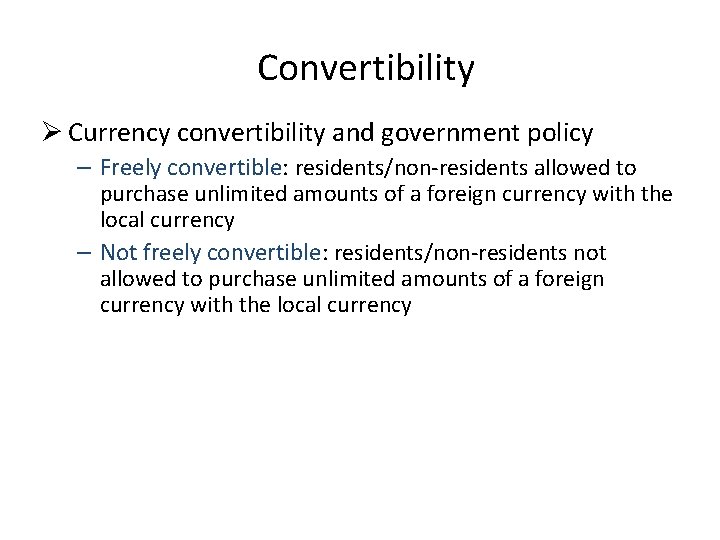 Convertibility

➢ Currency convertibility and government policy

– Freely convertible: residents/non-residents allowed to purchase unlimited amounts of a foreign currency with the local currency

– Not freely convertible: residents/non-residents not allowed to purchase unlimited amounts of a foreign currency with the local currency